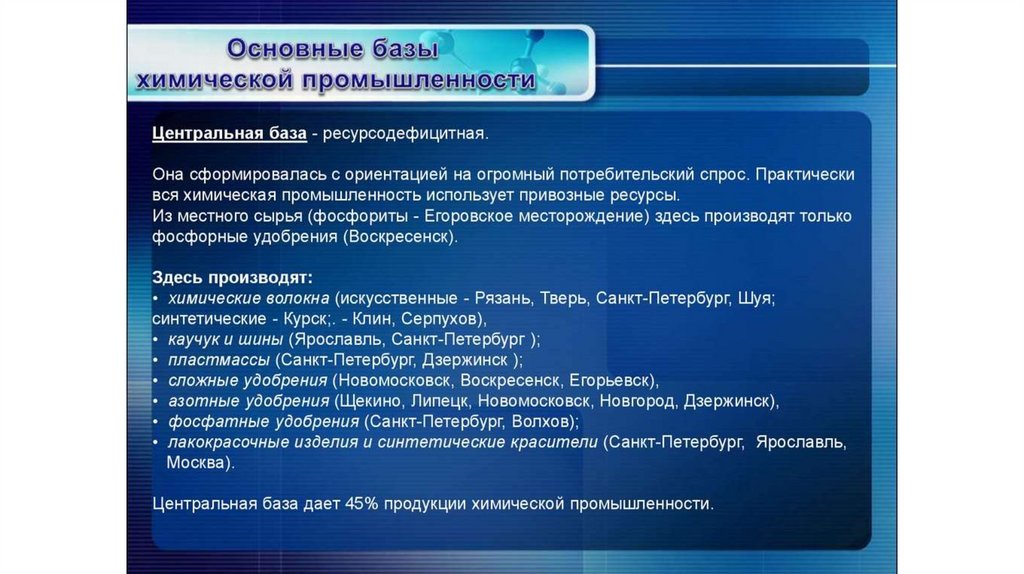 Основные базы химической промышленности

Центральная база - ресурсодефицитная.

Она сформировалась с ориентацией на огромный потребительский спрос. Практически вся химическая промышленность использует привозные ресурсы.
Из местного сырья (фосфориты - Егоровское месторождение) здесь производят только фосфорные удобрения (Воскресенск).

Здесь производят:
• химические волокна (искусственные - Рязань, Тверь, Санкт-Петербург, Шуя; синтетические - Курск;. - Клин, Серпухов),
• каучук и шины (Ярославль, Санкт-Петербург );
• пластмассы (Санкт-Петербург, Дзержинск );
• сложные удобрения (Новомосковск, Воскресенск, Егорьевск),
• азотные удобрения (Щекино, Липецк, Новомосковск, Новгород, Дзержинск),
• фосфатные удобрения (Санкт-Петербург, Волхов);
• лакокрасочные изделия и синтетические красители (Санкт-Петербург, Ярославль, Москва).

Центральная база дает 45% продукции химической промышленности.